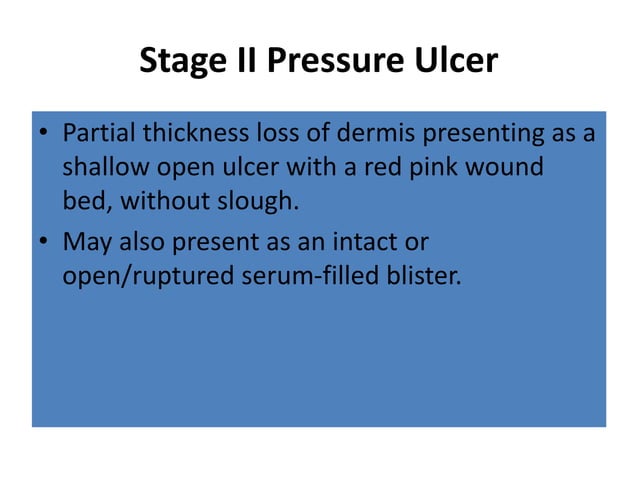 Stage II Pressure Ulcer

• Partial thickness loss of dermis presenting as a shallow open ulcer with a red pink wound bed, without slough.

• May also present as an intact or open/ruptured serum-filled blister.